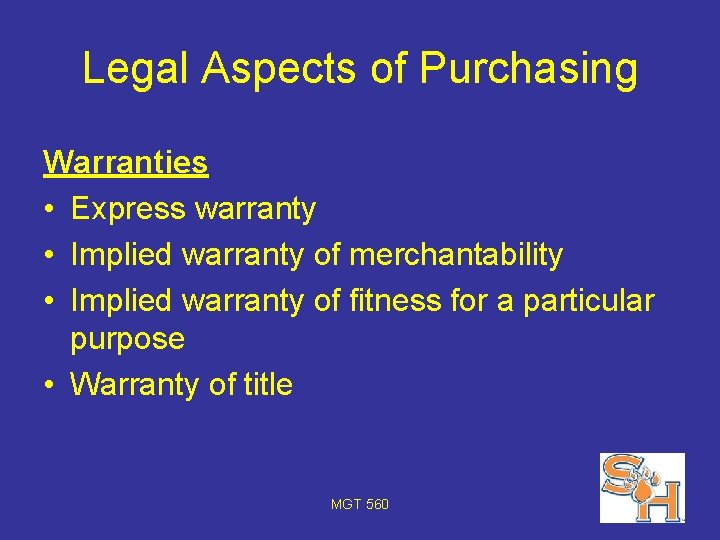 Legal Aspects of Purchasing

Warranties
• Express warranty
• Implied warranty of merchantability
• Implied warranty of fitness for a particular purpose
• Warranty of title

MGT 560

SH